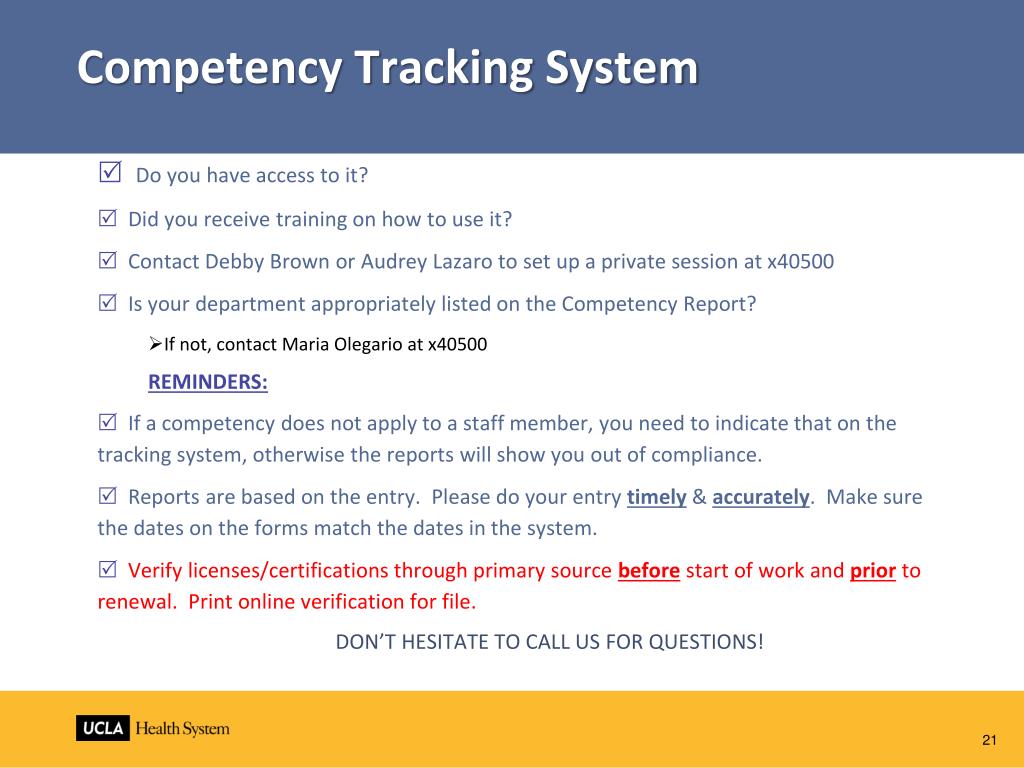 Competency Tracking System

☑ Do you have access to it?

☑ Did you receive training on how to use it?

☑ Contact Debby Brown or Audrey Lazaro to set up a private session at x40500

☑ Is your department appropriately listed on the Competency Report?

➢If not, contact Maria Olegario at x40500

REMINDERS:

☑ If a competency does not apply to a staff member, you need to indicate that on the tracking system, otherwise the reports will show you out of compliance.

☑ Reports are based on the entry. Please do your entry timely & accurately. Make sure the dates on the forms match the dates in the system.

☑ Verify licenses/certifications through primary source before start of work and prior to renewal. Print online verification for file.

DON'T HESITATE TO CALL US FOR QUESTIONS!

UCLA Health System

21